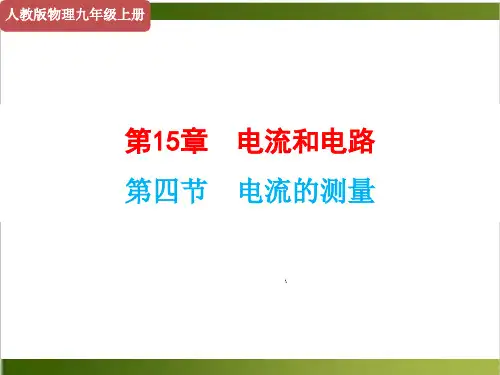 人教版物理九年级上册

第15章　电流和电路

第四节　电流的测量